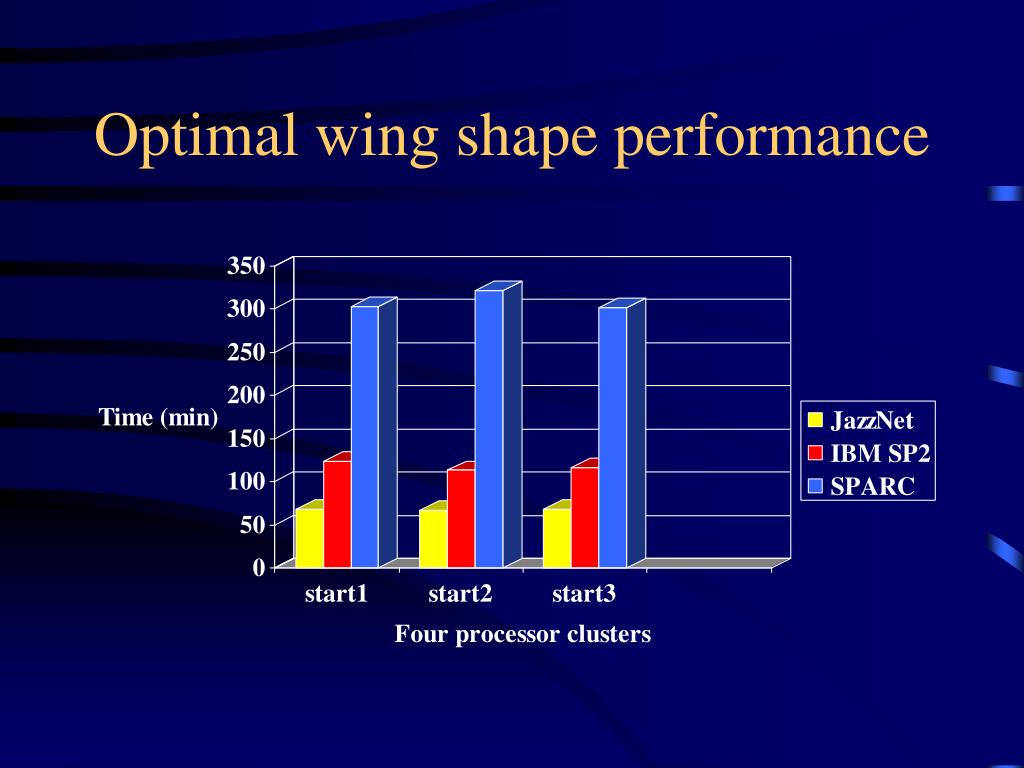 Optimal wing shape performance

350
300
250
200
150
100
50
0

Time (min)

start1
start2
start3

Four processor clusters

JazzNet
IBM SP2
SPARC